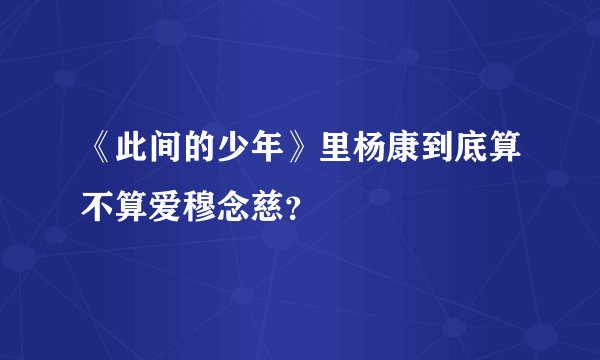 《此间的少年》里杨康到底算不算爱穆念慈？